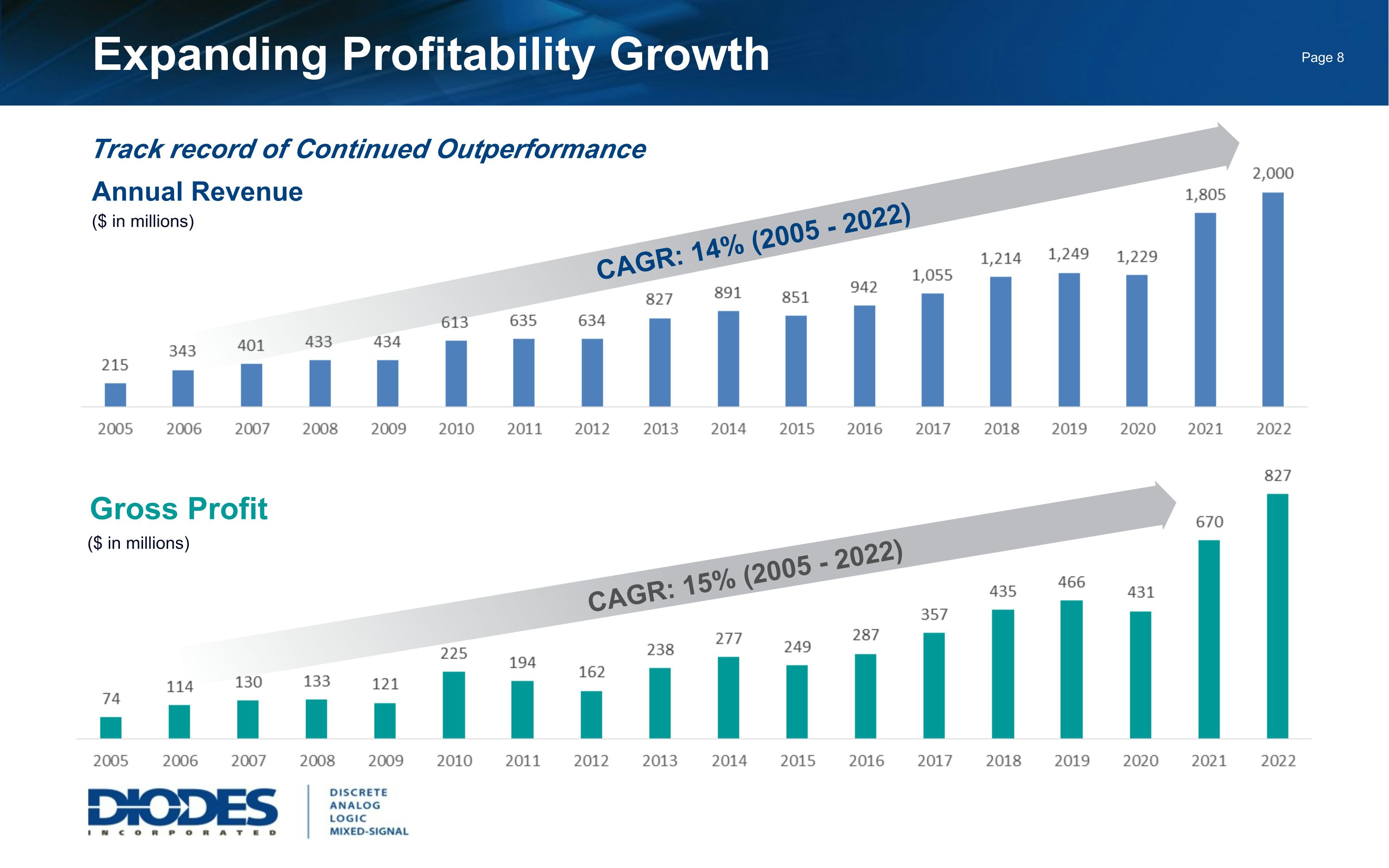 Expanding Profitability Growth

Page 8

Track record of Continued Outperformance

Annual Revenue

($ in millions)

CAGR: 14% (2005 - 2022)

215 343 401 433 434 613 635 634 827 891 851 942 1,055 1,214 1,249 1,229 1,805 2,000

2005 2006 2007 2008 2009 2010 2011 2012 2013 2014 2015 2016 2017 2018 2019 2020 2021 2022

Gross Profit

($ in millions)

CAGR: 15% (2005 - 2022)

74 114 130 133 121 225 194 162 238 277 249 287 357 435 466 431 670 827

2005 2006 2007 2008 2009 2010 2011 2012 2013 2014 2015 2016 2017 2018 2019 2020 2021 2022

DIODES INCORPORATED

DISCRETE
ANALOG
LOGIC
MIXED-SIGNAL